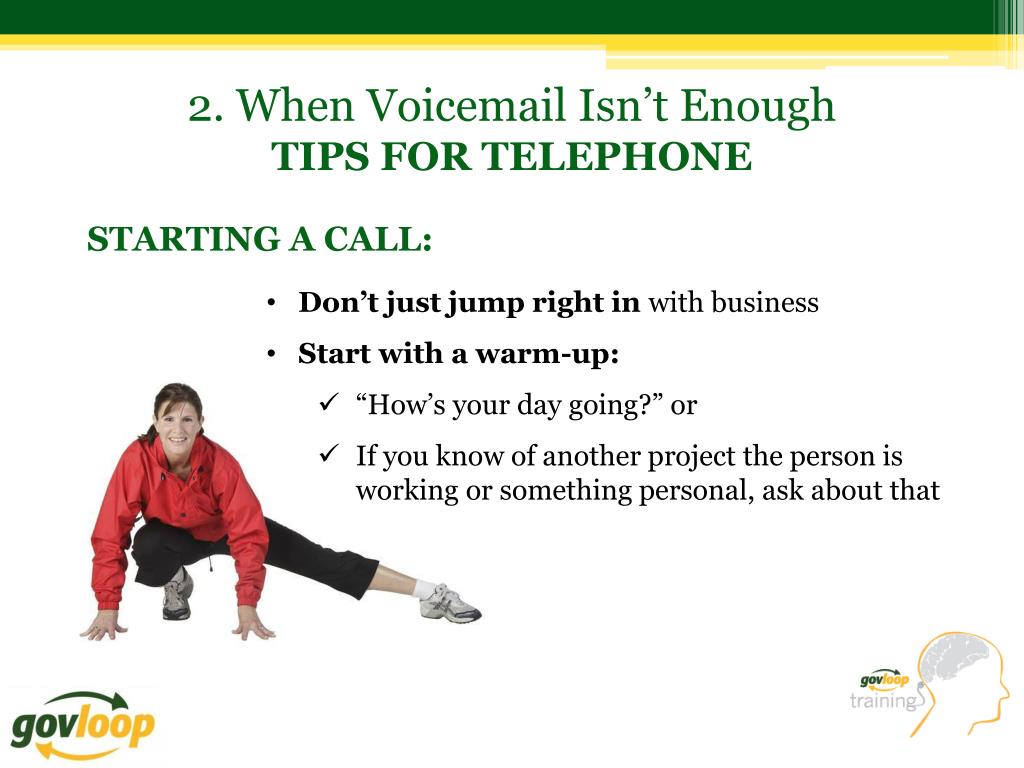 2. When Voicemail Isn’t Enough
TIPS FOR TELEPHONE

STARTING A CALL:

• Don’t just jump right in with business
• Start with a warm-up:
✓ “How’s your day going?” or
✓ If you know of another project the person is working or something personal, ask about that

govloop

govloop
training